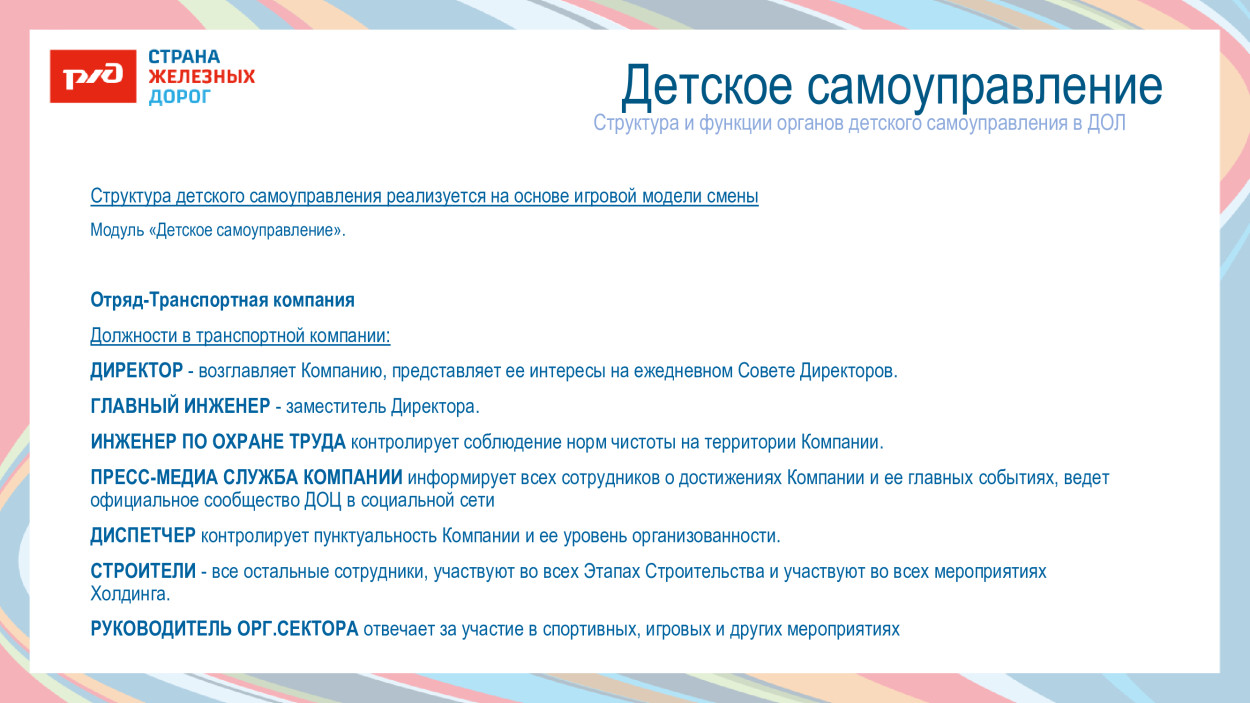 РЖД

СТРАНА ЖЕЛЕЗНЫХ ДОРОГ

Детское самоуправление

Структура и функции органов детского самоуправления в ДОЛ

Структура детского самоуправления реализуется на основе игровой модели смены

Модуль «Детское самоуправление».

Отряд-Транспортная компания

Должности в транспортной компании:

ДИРЕКТОР - возглавляет Компанию, представляет ее интересы на ежедневном Совете Директоров.

ГЛАВНЫЙ ИНЖЕНЕР - заместитель Директора.

ИНЖЕНЕР ПО ОХРАНЕ ТРУДА контролирует соблюдение норм чистоты на территории Компании.

ПРЕСС-МЕДИА СЛУЖБА КОМПАНИИ информирует всех сотрудников о достижениях Компании и ее главных событиях, ведет официальное сообщество ДОЦ в социальной сети

ДИСПЕТЧЕР контролирует пунктуальность Компании и ее уровень организованности.

СТРОИТЕЛИ - все остальные сотрудники, участвуют во всех Этапах Строительства и участвуют во всех мероприятиях Холдинга.

РУКОВОДИТЕЛЬ ОРГ.СЕКТОРА отвечает за участие в спортивных, игровых и других мероприятиях